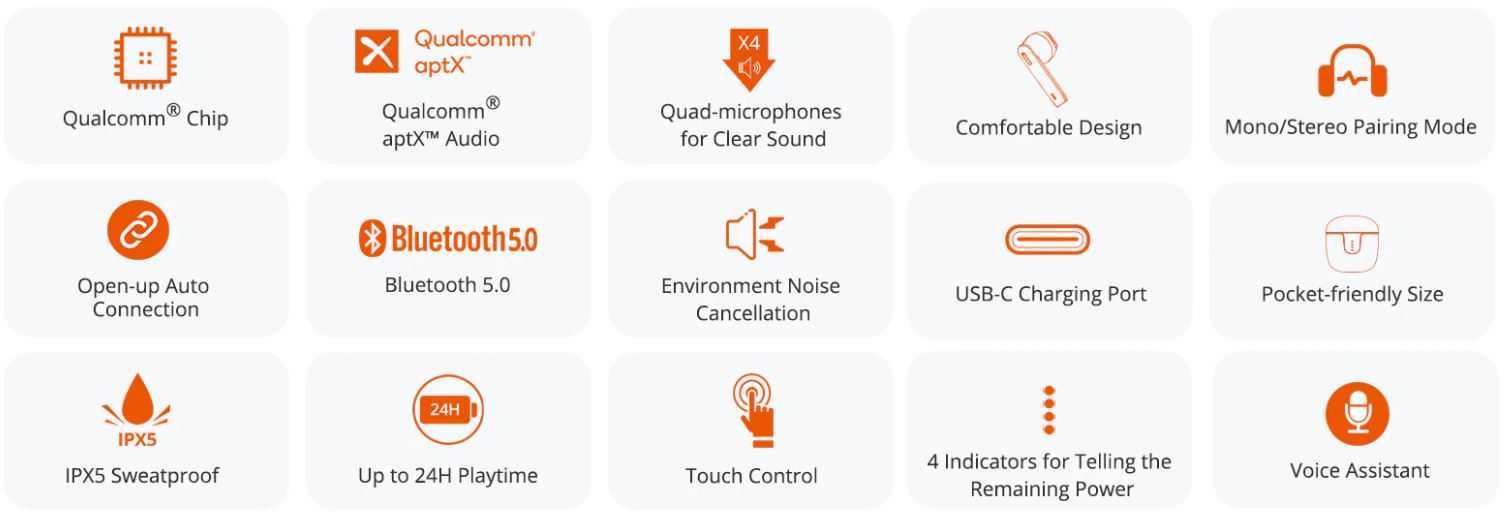 Qualcomm® Chip

Qualcomm aptX™

Qualcomm® aptX™ Audio

X4

Quad-microphones for Clear Sound

Comfortable Design

Mono/Stereo Pairing Mode

Open-up Auto Connection

Bluetooth 5.0

Bluetooth 5.0

Environment Noise Cancellation

USB-C Charging Port

Pocket-friendly Size

IPX5

IPX5 Sweatproof

24H

Up to 24H Playtime

Touch Control

4 Indicators for Telling the Remaining Power

Voice Assistant